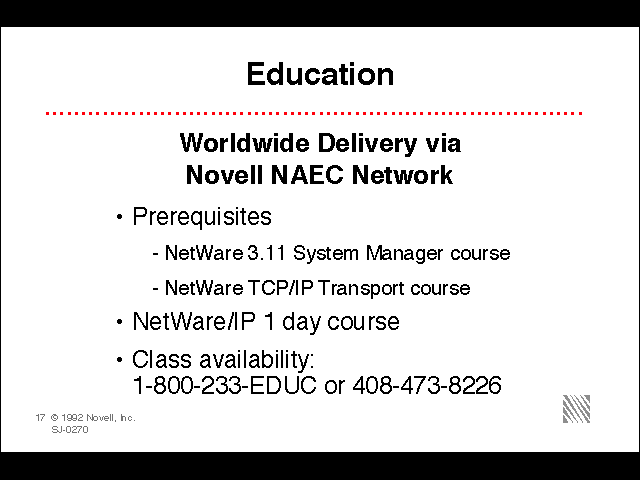 Education

Worldwide Delivery via
Novell NAEC Network

• Prerequisites

- NetWare 3.11 System Manager course

- NetWare TCP/IP Transport course

• NetWare/IP 1 day course

• Class availability:
1-800-233-EDUC or 408-473-8226

17 © 1992 Novell, Inc.
SJ-0270